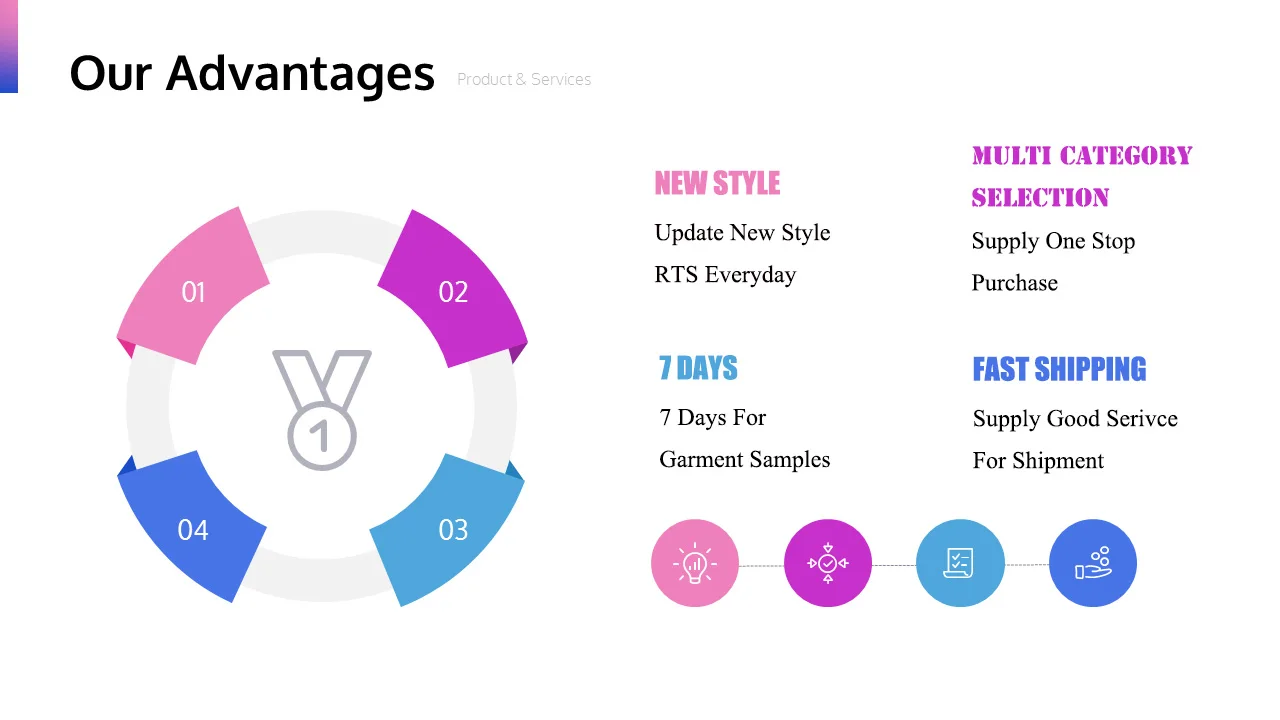 Our Advantages Product & Services

01

02

1

04

03

NEW STYLE

Update New Style

RTS Everyday

MULTI CATEGORY SELECTION

Supply One Stop Purchase

7 DAYS

7 Days For Garment Samples

FAST SHIPPING

Supply Good Serivce For Shipment